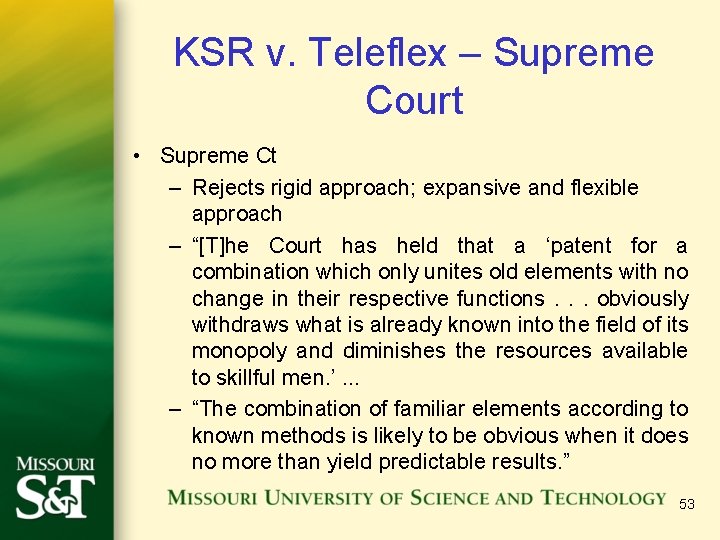 KSR v. Teleflex – Supreme Court

• Supreme Ct
– Rejects rigid approach; expansive and flexible approach
– “[T]he Court has held that a ‘patent for a combination which only unites old elements with no change in their respective functions . . . obviously withdraws what is already known into the field of its monopoly and diminishes the resources available to skillful men.’ ...
– “The combination of familiar elements according to known methods is likely to be obvious when it does no more than yield predictable results.”

MISSOURI S&T

MISSOURI UNIVERSITY OF SCIENCE AND TECHNOLOGY

53